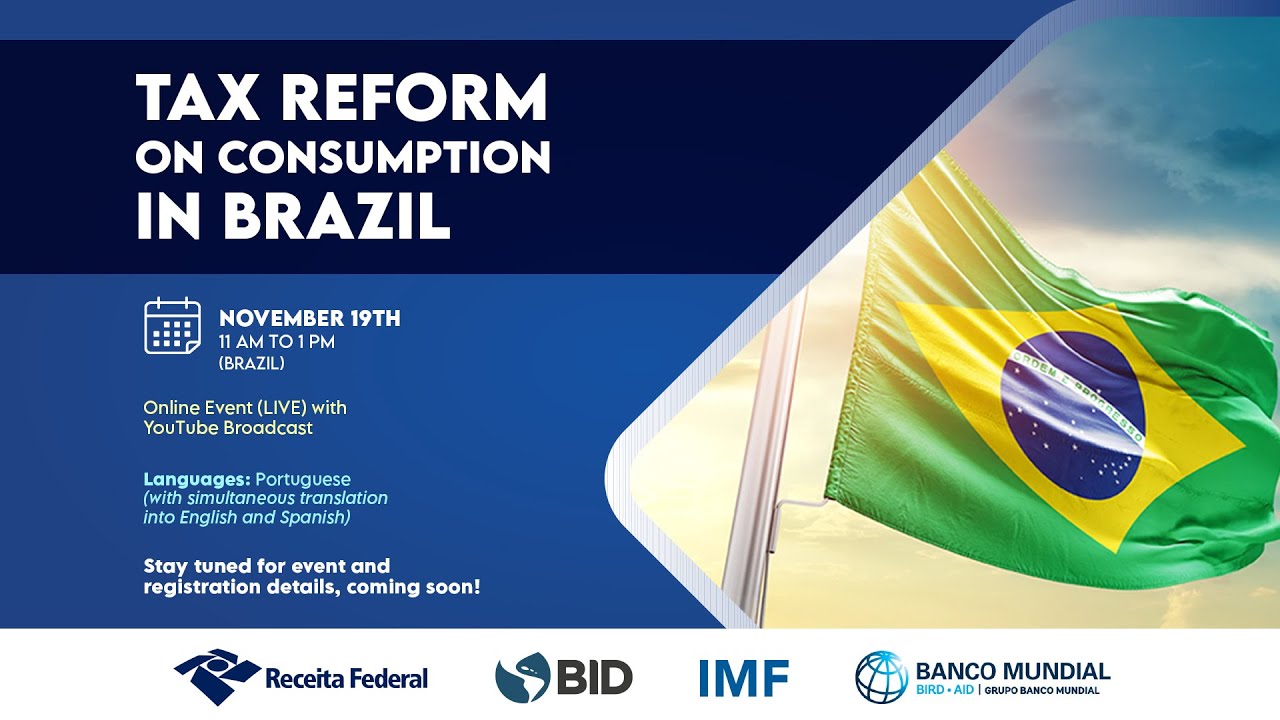 TAX REFORM ON CONSUMPTION IN BRAZIL

NOVEMBER 19TH
11 AM TO 1 PM
(BRAZIL)

Online Event (LIVE) with YouTube Broadcast

Languages: Portuguese (with simultaneous translation into English and Spanish)

Stay tuned for event and registration details, coming soon!

ORDEM E PROGRESSO

Receita Federal

BID

IMF

BANCO MUNDIAL
BIRD • AID | GRUPO BANCO MUNDIAL